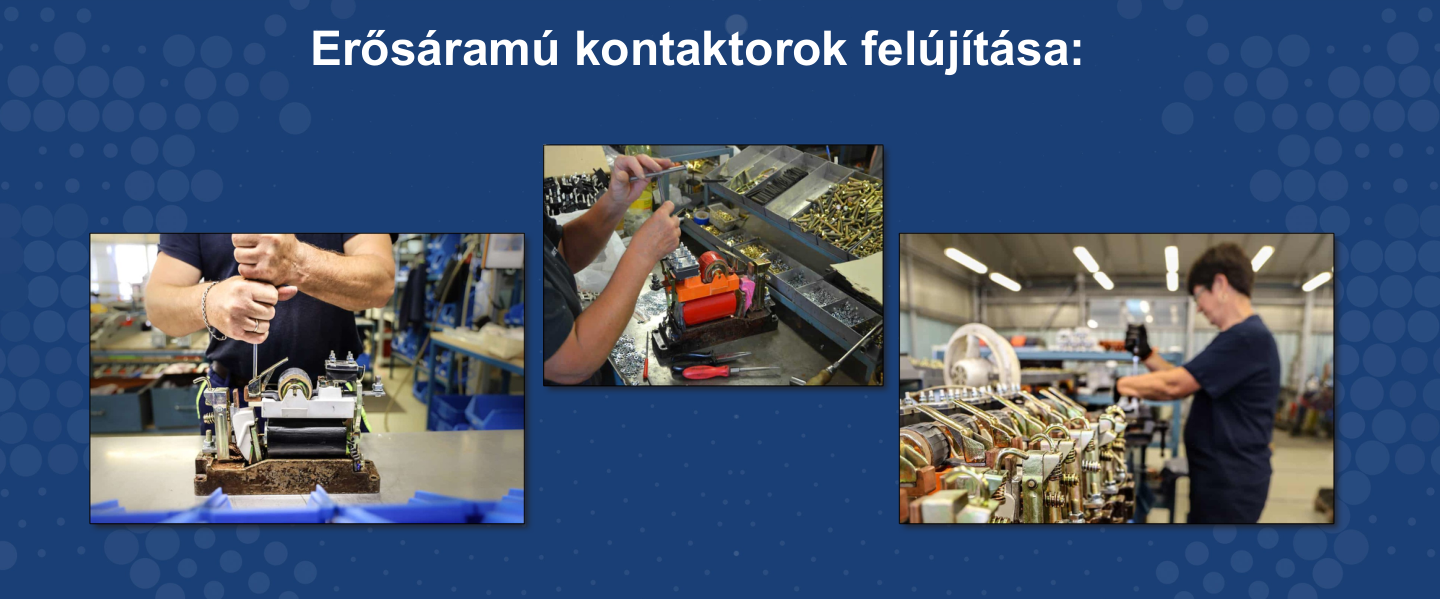 Erősáramú kontaktorok felújítása: